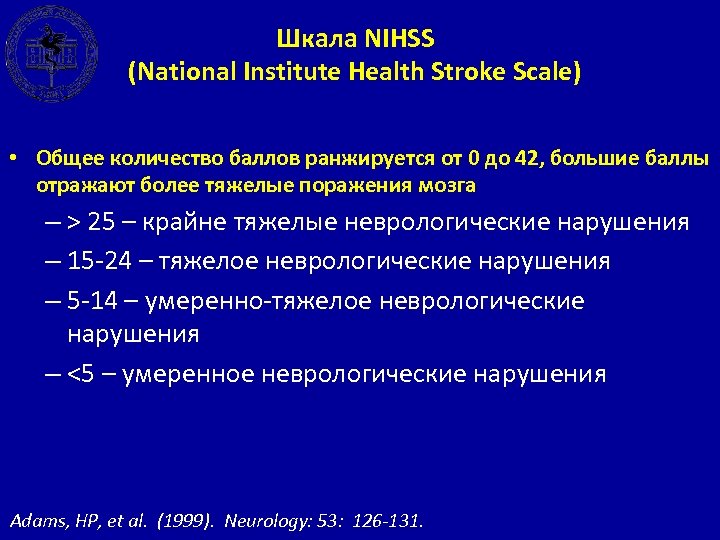 Шкала NIHSS
(National Institute Health Stroke Scale)

• Общее количество баллов ранжируется от 0 до 42, большие баллы отражают более тяжелые поражения мозга
– > 25 – крайне тяжелые неврологические нарушения
– 15-24 – тяжелое неврологические нарушения
– 5-14 – умеренно-тяжелое неврологические нарушения
– <5 – умеренное неврологические нарушения

Adams, HP, et al. (1999). Neurology: 53: 126-131.